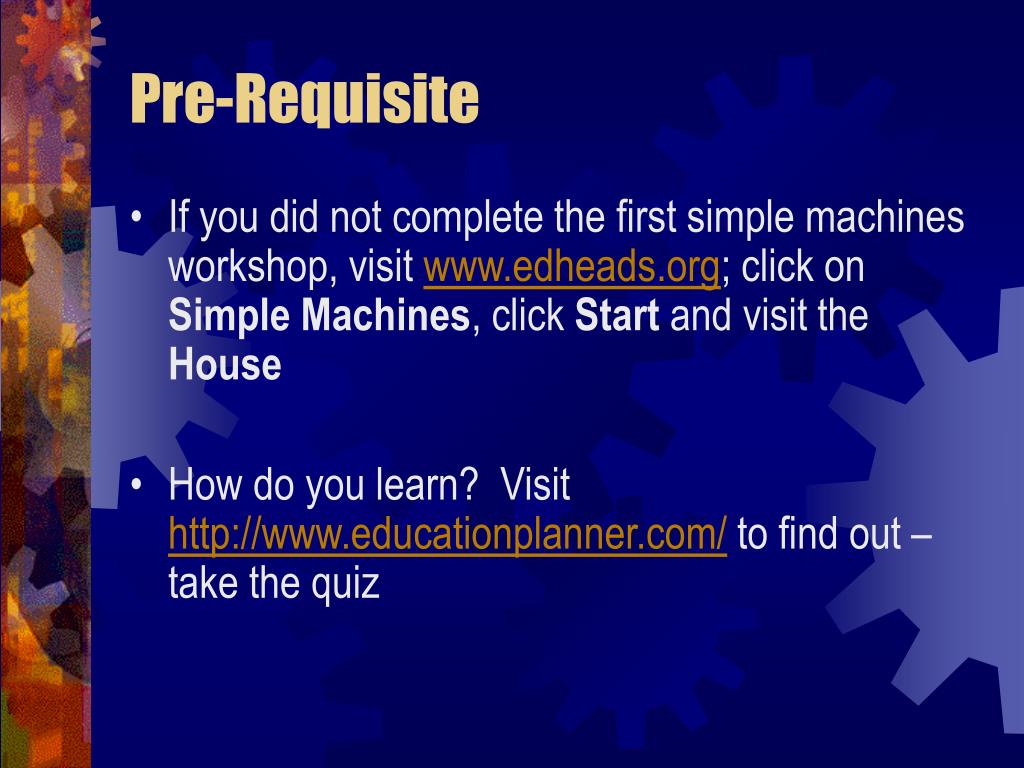 Pre-Requisite

• If you did not complete the first simple machines workshop, visit www.edheads.org; click on Simple Machines, click Start and visit the House

• How do you learn? Visit http://www.educationplanner.com/ to find out – take the quiz